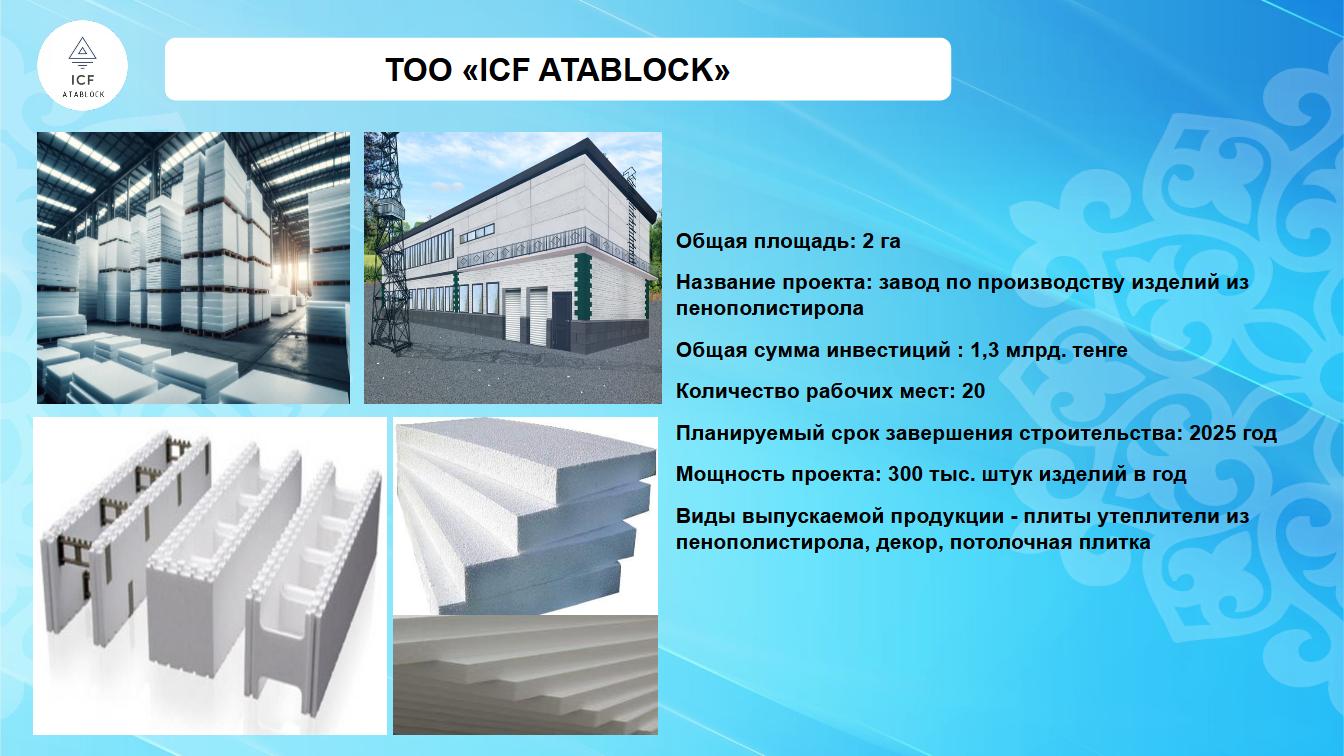 ICF
ATABLOCK

ТОО «ICF ATABLOCK»

Общая площадь: 2 га

Название проекта: завод по производству изделий из пенополистирола

Общая сумма инвестиций : 1,3 млрд. тенге

Количество рабочих мест: 20

Планируемый срок завершения строительства: 2025 год

Мощность проекта: 300 тыс. штук изделий в год

Виды выпускаемой продукции - плиты утеплители из пенополистирола, декор, потолочная плитка